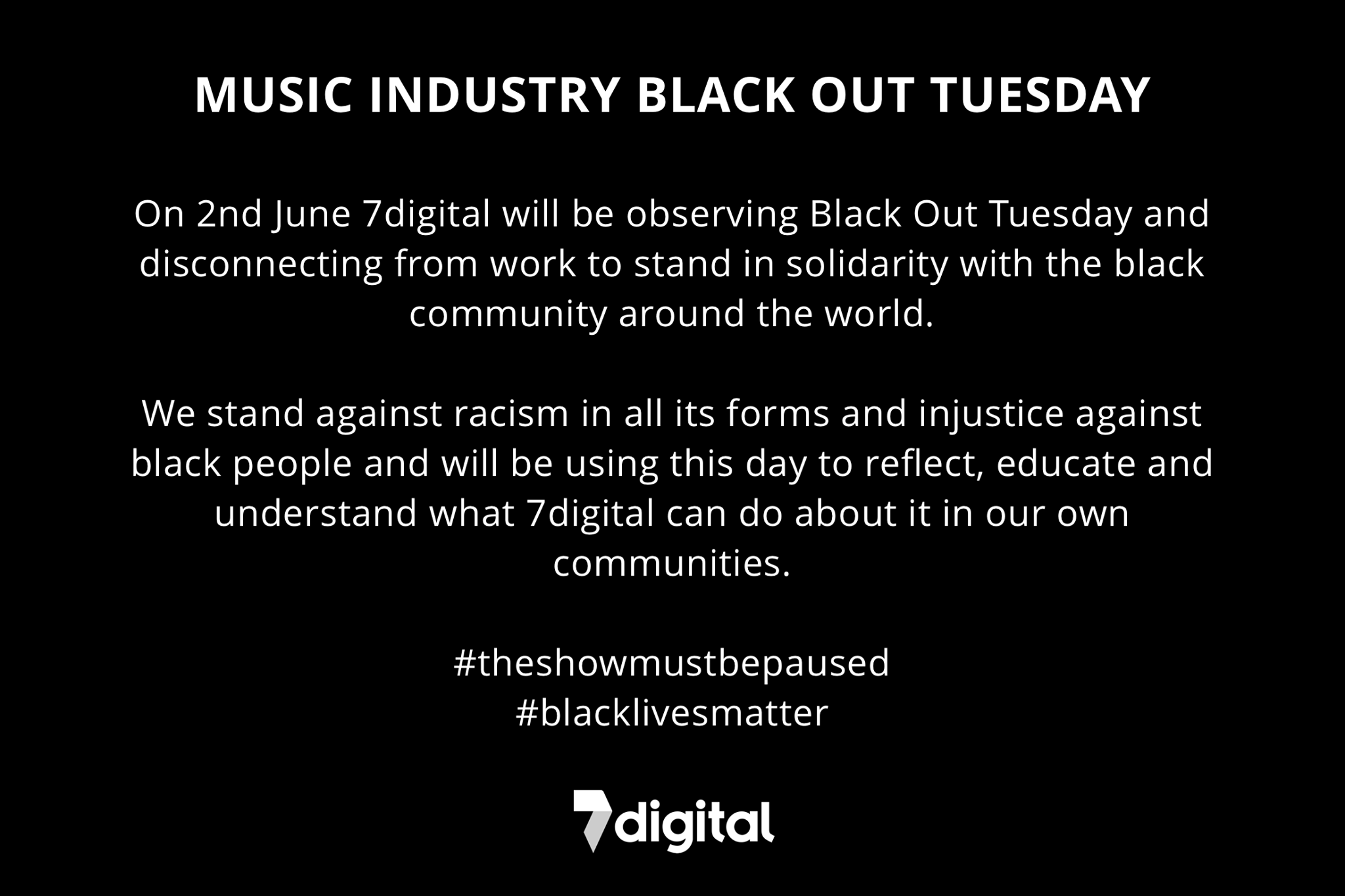 MUSIC INDUSTRY BLACK OUT TUESDAY

On 2nd June 7digital will be observing Black Out Tuesday and disconnecting from work to stand in solidarity with the black community around the world.

We stand against racism in all its forms and injustice against black people and will be using this day to reflect, educate and understand what 7digital can do about it in our own communities.

#theshowmustbepaused
#blacklivesmatter

7digital